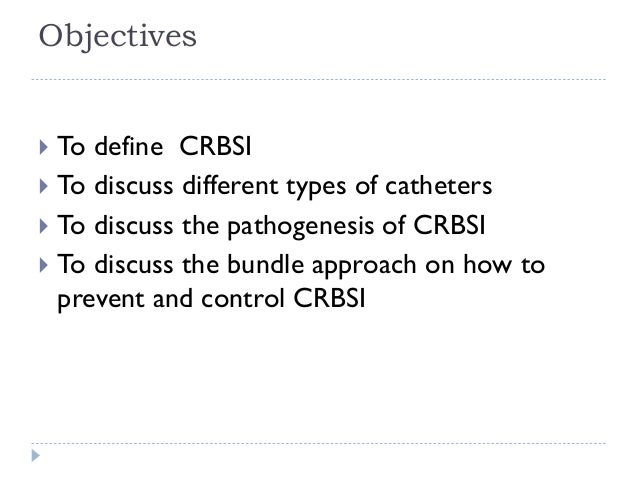 Objectives

To define  CRBSI
To discuss different types of catheters
To discuss the pathogenesis of CRBSI
To discuss the bundle approach on how to prevent and control CRBSI